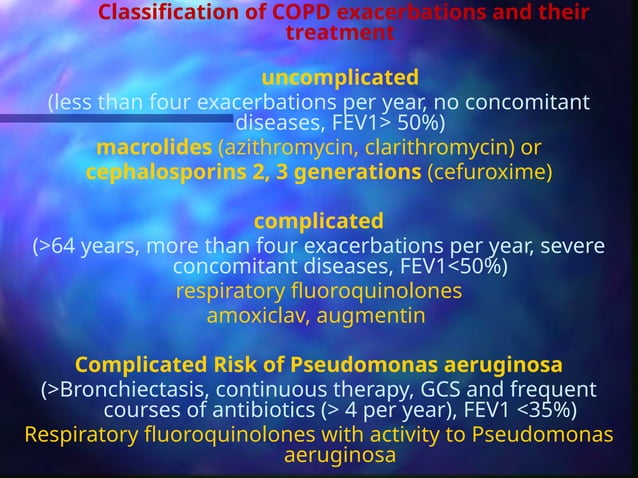 Classification of COPD exacerbations and their treatment

uncomplicated
(less than four exacerbations per year, no concomitant diseases, FEV1> 50%)
macrolides (azithromycin, clarithromycin) or cephalosporins 2, 3 generations (cefuroxime)

complicated
(>64 years, more than four exacerbations per year, severe concomitant diseases, FEV1<50%)
respiratory fluoroquinolones
amoxiclav, augmentin

Complicated Risk of Pseudomonas aeruginosa
(>Bronchiectasis, continuous therapy, GCS and frequent courses of antibiotics (> 4 per year), FEV1 <35%)
Respiratory fluoroquinolones with activity to Pseudomonas aeruginosa